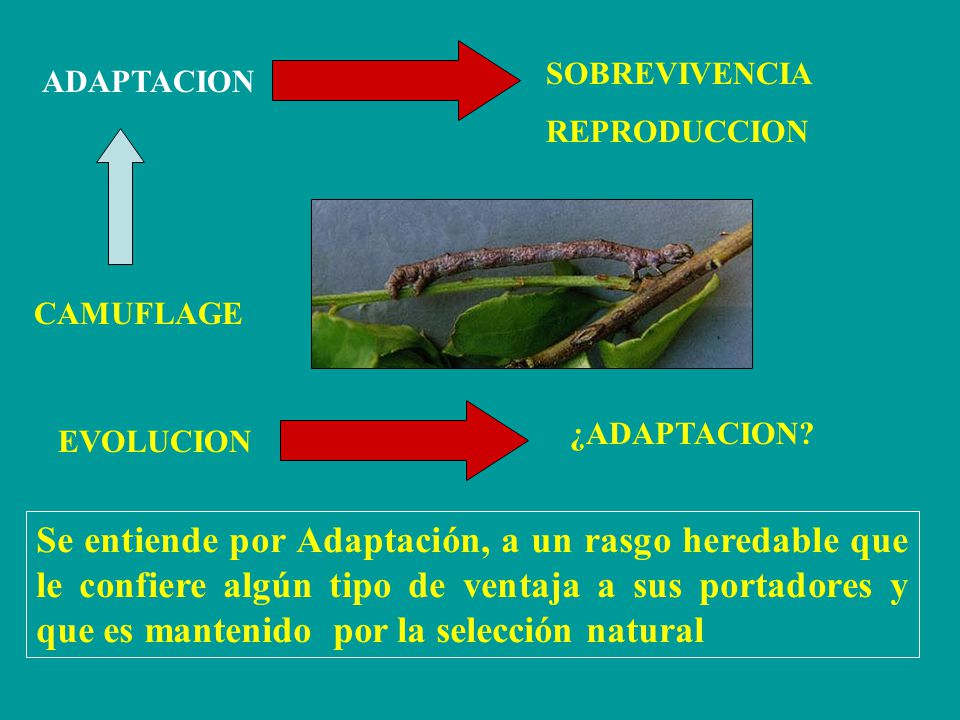 ADAPTACION

SOBREVIVENCIA

REPRODUCCION

CAMUFLAGE

EVOLUCION

¿ADAPTACION?

Se entiende por Adaptación, a un rasgo heredable que le confiere algún tipo de ventaja a sus portadores y que es mantenido por la selección natural